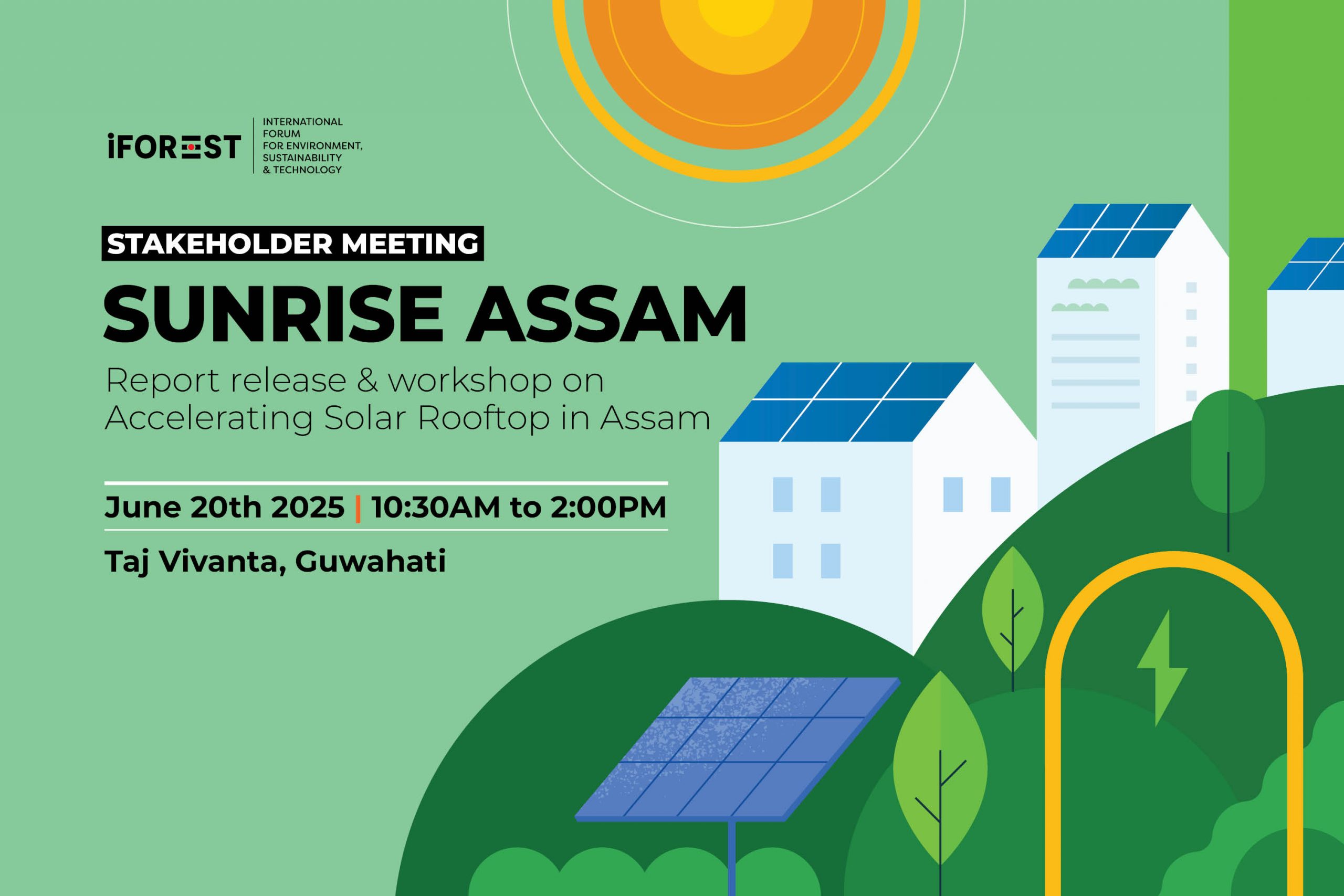 iFOREST

INTERNATIONAL FORUM FOR ENVIRONMENT, SUSTAINABILITY & TECHNOLOGY

STAKEHOLDER MEETING

SUNRISE ASSAM

Report release & workshop on Accelerating Solar Rooftop in Assam

June 20th 2025 | 10:30AM to 2:00PM

Taj Vivanta, Guwahati